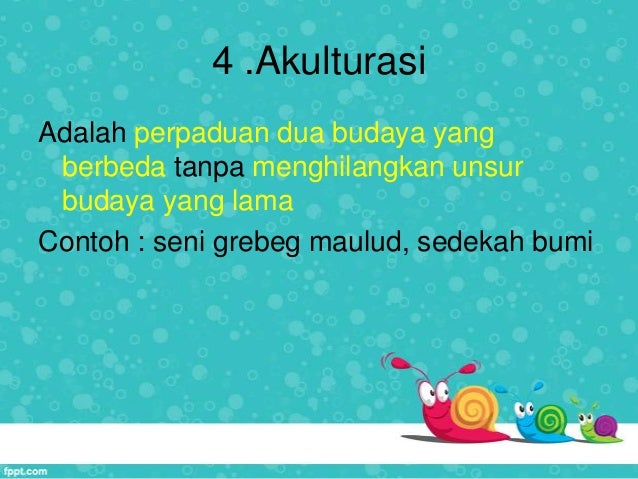 4 .Akulturasi

Adalah perpaduan dua budaya yang berbeda tanpa menghilangkan unsur budaya yang lama

Contoh : seni grebeg maulud, sedekah bumi

fppt.com